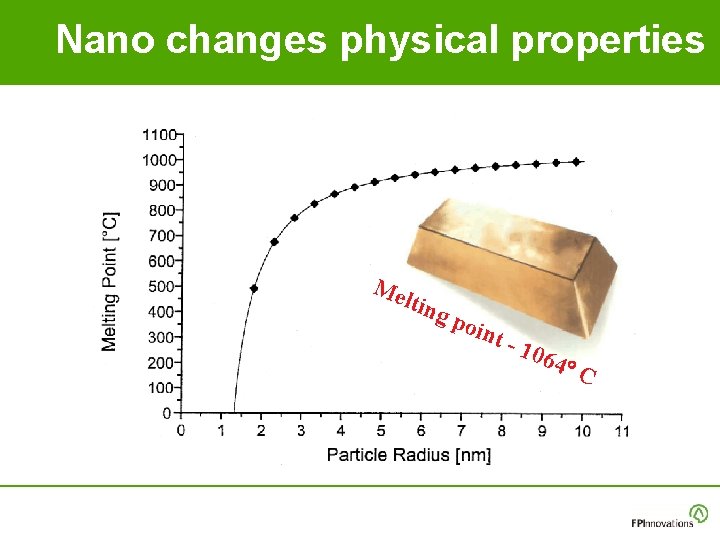 Nano changes physical properties

Melting Point [°C]

1100
1000
900
800
700
600
500
400
300
200
100
0

0 1 2 3 4 5 6 7 8 9 10 11

Particle Radius [nm]

Melting point - 1064° C

FPInnovations